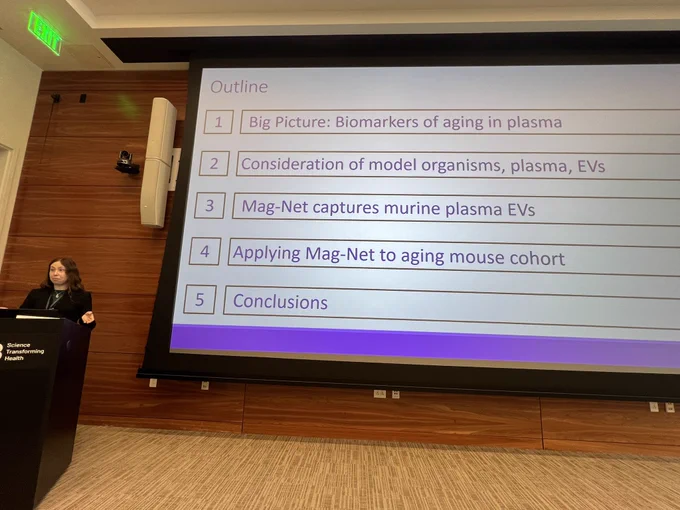 EXIT

Outline

1 Big Picture: Biomarkers of aging in plasma

2 Consideration of model organisms, plasma, EVs

3 Mag-Net captures murine plasma EVs

4 Applying Mag-Net to aging mouse cohort

5 Conclusions

Science Transforming Health